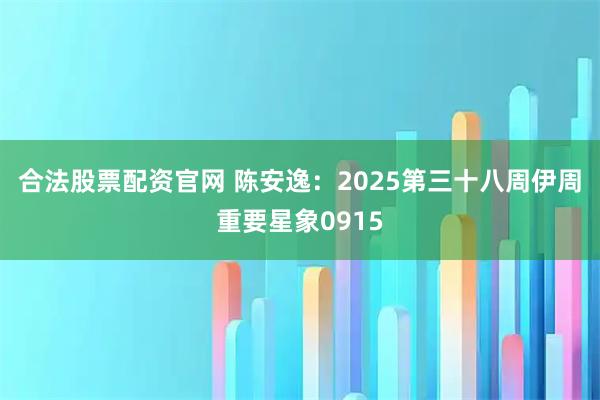 合法股票配资官网 陈安逸：2025第三十八周伊周重要星象0915